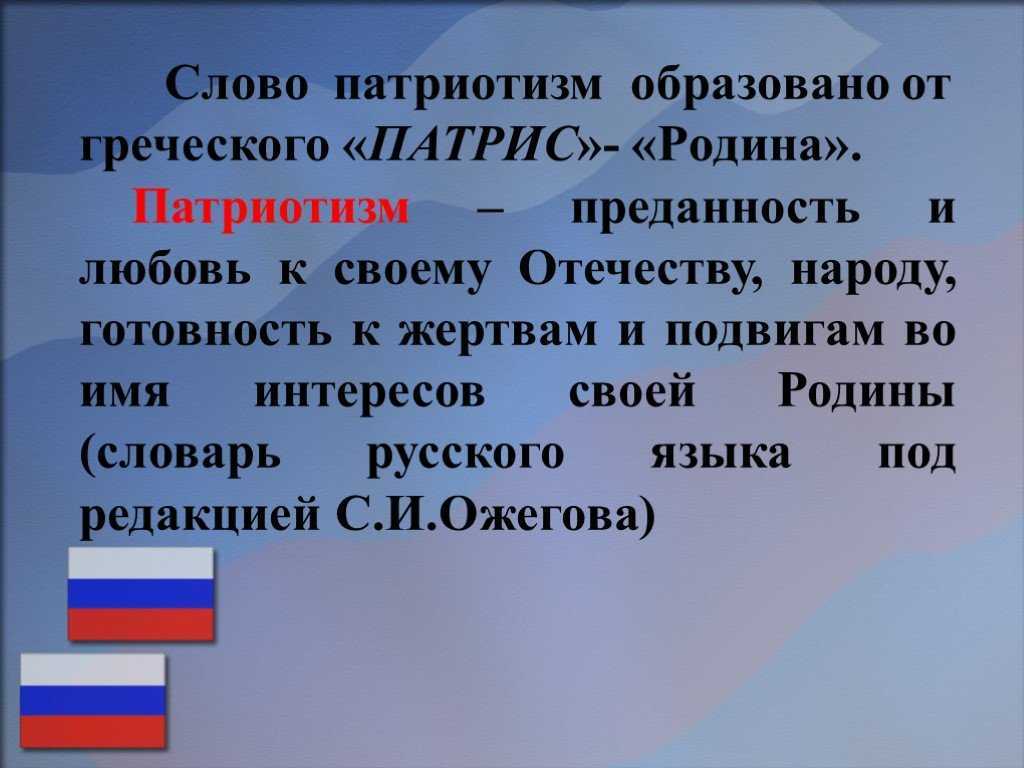 Слово патриотизм образовано от греческого «ПАТРИС»- «Родина».

Патриотизм – преданность и любовь к своему Отечеству, народу, готовность к жертвам и подвигам во имя интересов своей Родины (словарь русского языка под редакцией С.И.Ожегова)